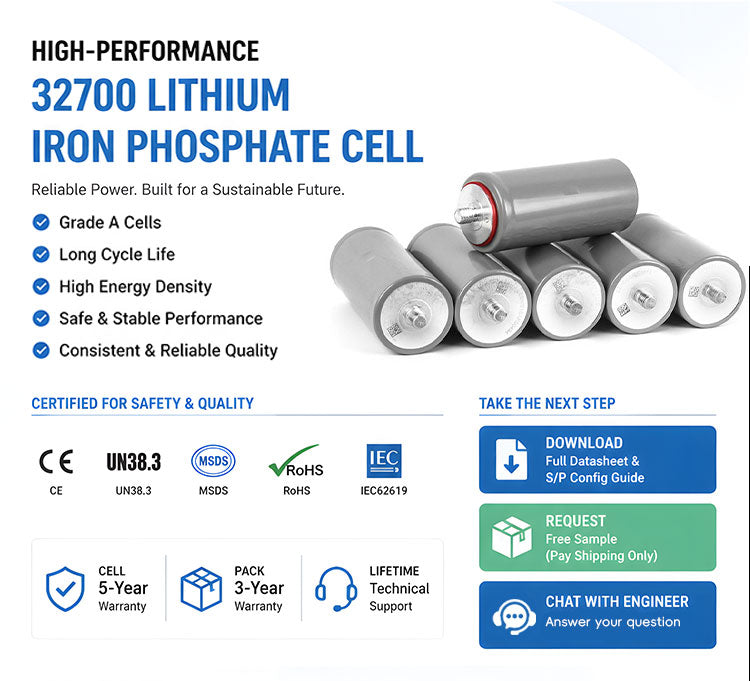 HIGH-PERFORMANCE
32700 LITHIUM IRON PHOSPHATE CELL

Reliable Power. Built for a Sustainable Future.

Grade A Cells
Long Cycle Life
High Energy Density
Safe & Stable Performance
Consistent & Reliable Quality

CERTIFIED FOR SAFETY & QUALITY

CE
CE
UN38.3
UN38.3
MSDS
MSDS
RoHS
RoHS
IEC
IEC62619

CELL
5-Year
Warranty

PACK
3-Year
Warranty

LIFETIME
Technical
Support

TAKE THE NEXT STEP

DOWNLOAD
Full Datasheet & S/P Config Guide

REQUEST
Free Sample
(Pay Shipping Only)

CHAT WITH ENGINEER
Answer your question